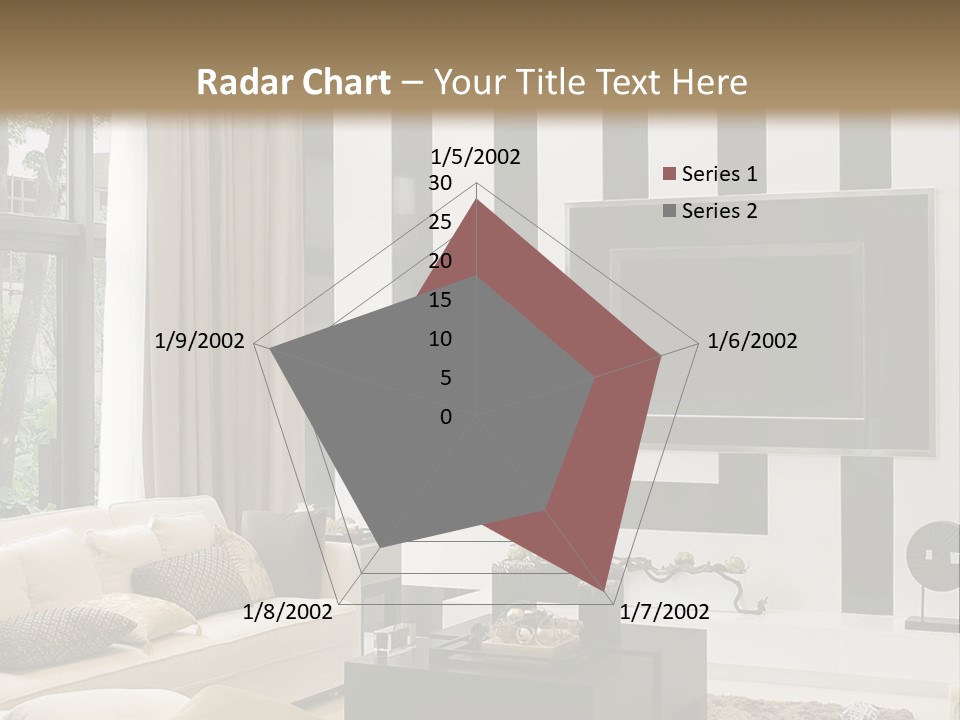 Radar Chart – Your Title Text Here

1/5/2002
30
25
20
15
10
5
0
1/6/2002
1/7/2002
1/8/2002
1/9/2002

Series 1
Series 2